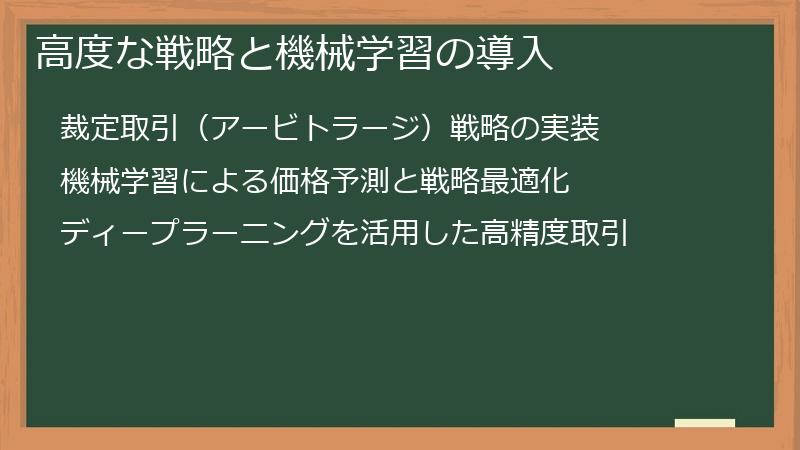 高度な戦略と機械学習の導入

裁定取引（アービトラージ）戦略の実装

機械学習による価格予測と戦略最適化

ディープラーニングを活用した高精度取引